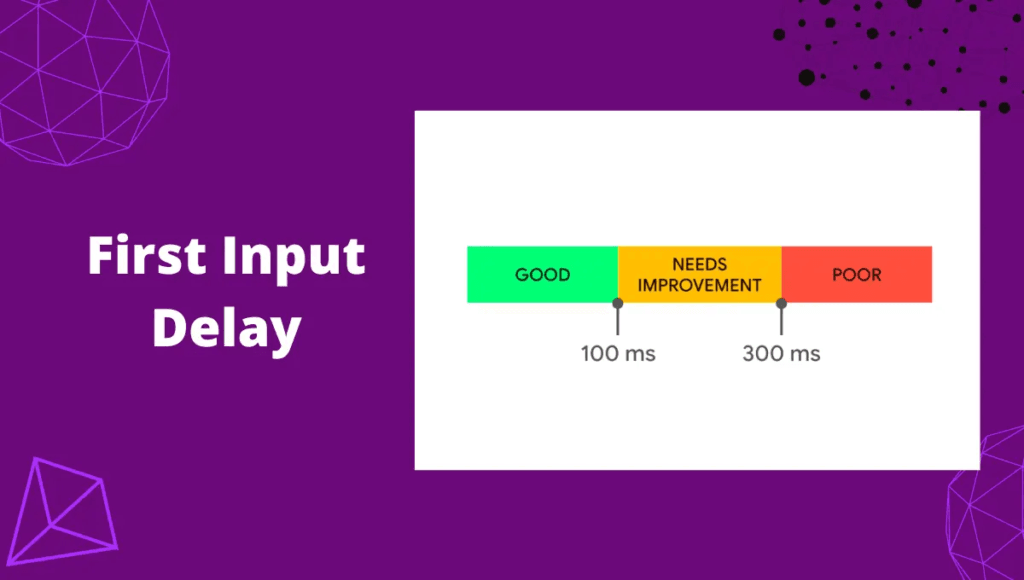 First Input Delay

GOOD
NEEDS IMPROVEMENT
POOR

100 ms
300 ms